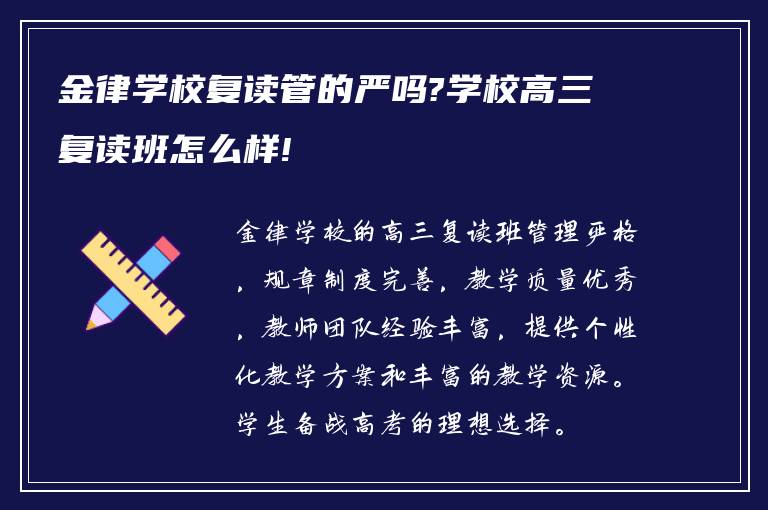 金律学校复读管的严吗?学校高三复读班怎么样!

金律学校的高三复读班管理严格，规章制度完善，教学质量优秀，教师团队经验丰富，提供个性化教学方案和丰富的教学资源。学生备战高考的理想选择。